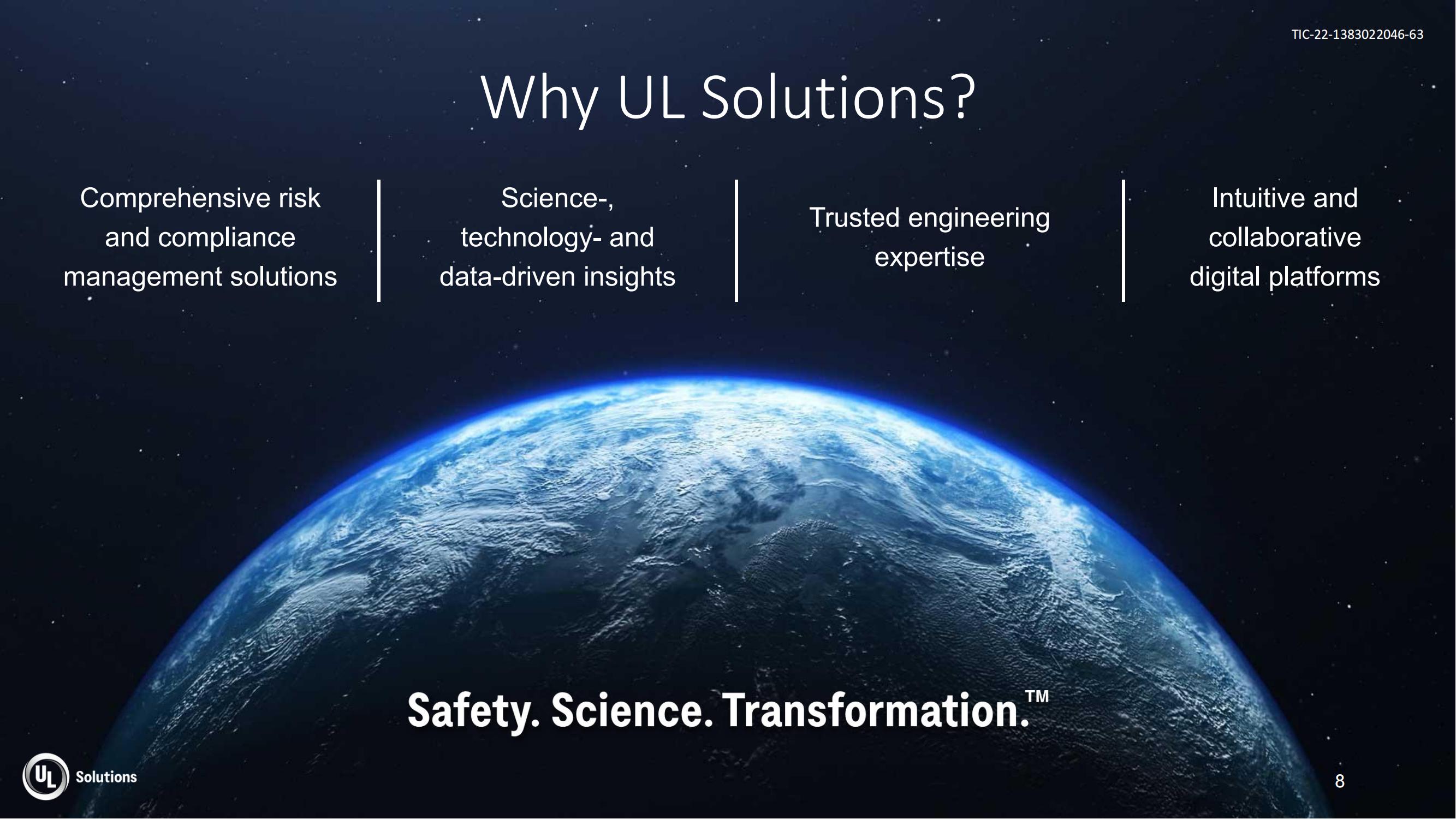 TIC-22-1383022046-63

Why UL Solutions?

Comprehensive risk and compliance management solutions

Science-, technology- and data-driven insights

Trusted engineering expertise

Intuitive and collaborative digital platforms

Safety. Science. Transformation.™

UL Solutions

8